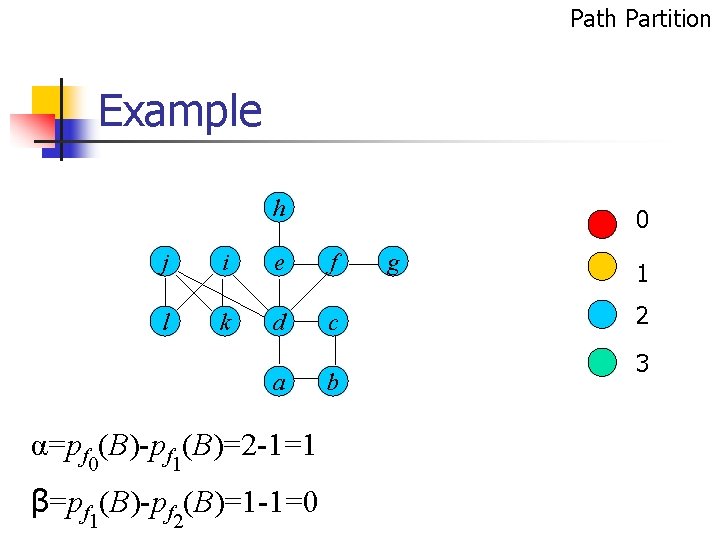 Path Partition

Example

h
j i e f g
l k d c
a b

0
1
2
3

$\alpha=p_{f_0}(B)-p_{f_1}(B)=2-1=1$

$\beta=p_{f_1}(B)-p_{f_2}(B)=1-1=0$